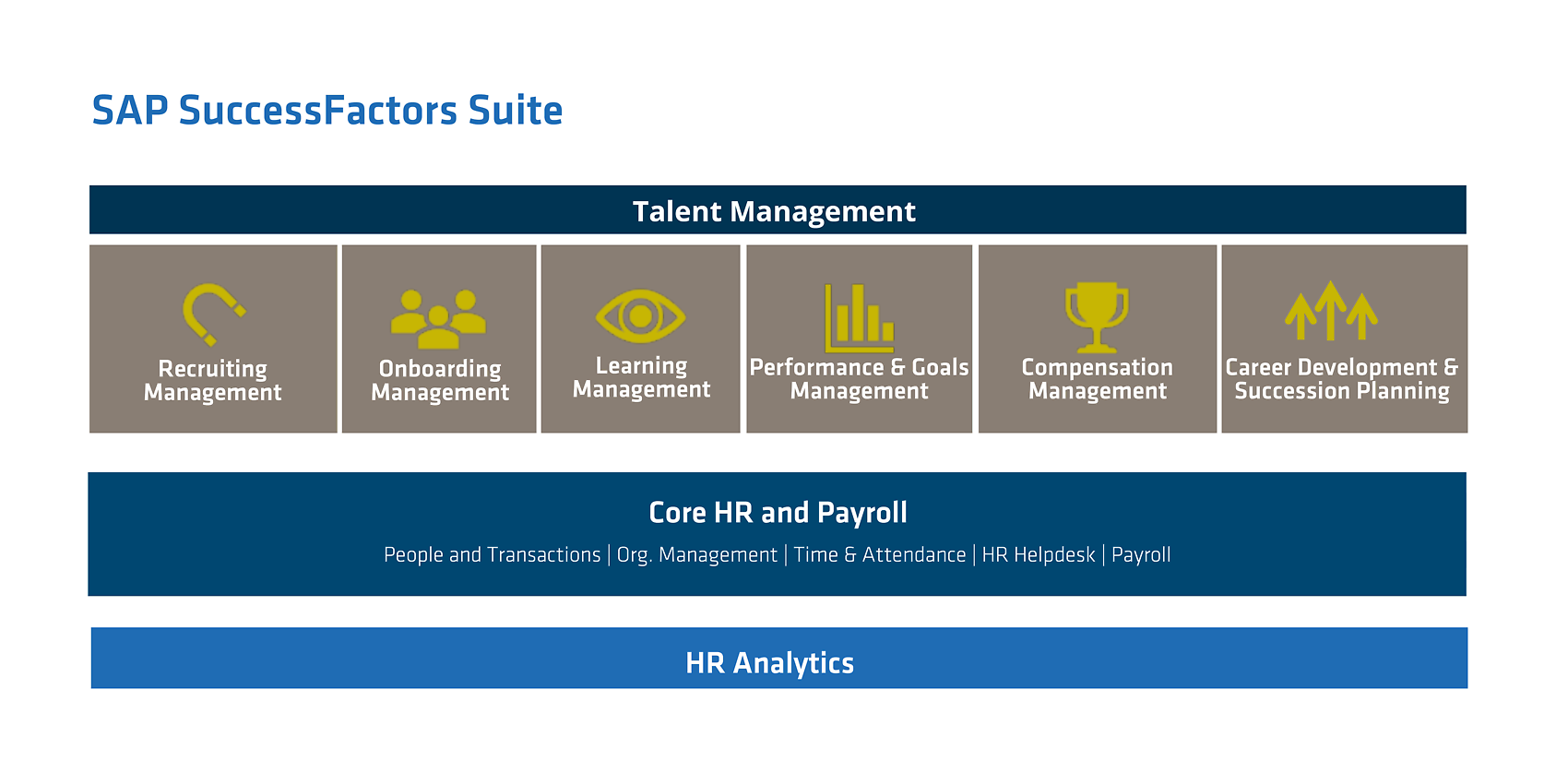 SAP SuccessFactors Suite

Talent Management

Recruiting Management

Onboarding Management

Learning Management

Performance & Goals Management

Compensation Management

Career Development & Succession Planning

Core HR and Payroll

People and Transactions | Org. Management | Time & Attendance | HR Helpdesk | Payroll

HR Analytics